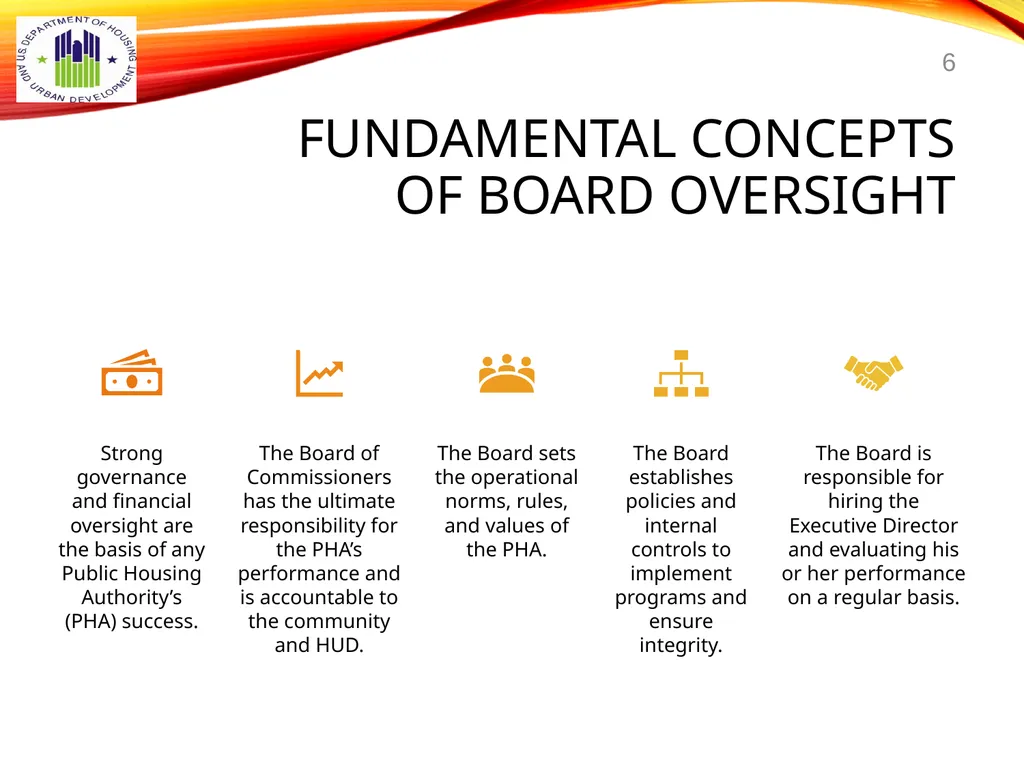 U.S. DEPARTMENT OF HOUSING AND URBAN DEVELOPMENT

6

FUNDAMENTAL CONCEPTS OF BOARD OVERSIGHT

Strong governance and financial oversight are the basis of any Public Housing Authority's (PHA) success.

The Board of Commissioners has the ultimate responsibility for the PHA's performance and is accountable to the community and HUD.

The Board sets the operational norms, rules, and values of the PHA.

The Board establishes policies and internal controls to implement programs and ensure integrity.

The Board is responsible for hiring the Executive Director and evaluating his or her performance on a regular basis.